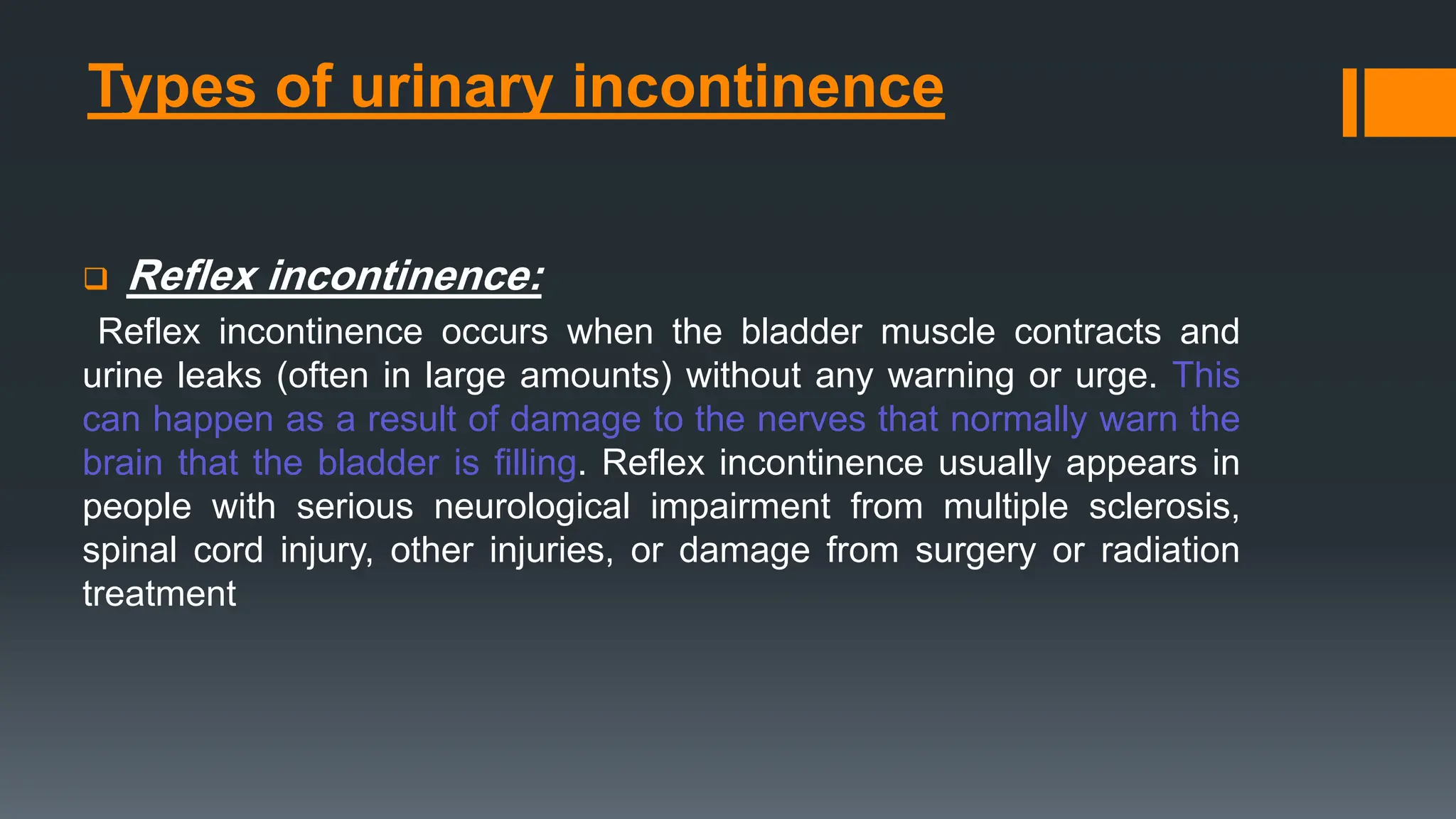 Types of urinary incontinence

❑ Reflex incontinence:

Reflex incontinence occurs when the bladder muscle contracts and urine leaks (often in large amounts) without any warning or urge. This can happen as a result of damage to the nerves that normally warn the brain that the bladder is filling. Reflex incontinence usually appears in people with serious neurological impairment from multiple sclerosis, spinal cord injury, other injuries, or damage from surgery or radiation treatment